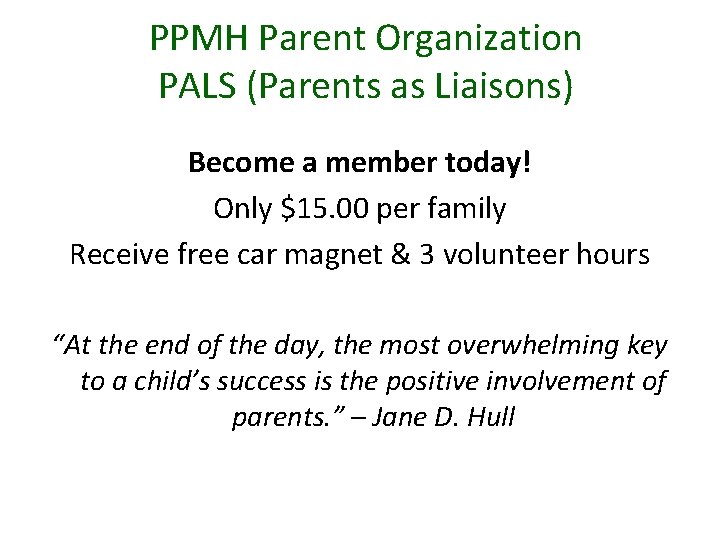 PPMH Parent Organization
PALS (Parents as Liaisons)

Become a member today!

Only \$15.00 per family

Receive free car magnet & 3 volunteer hours

“At the end of the day, the most overwhelming key to a child’s success is the positive involvement of parents.” – Jane D. Hull